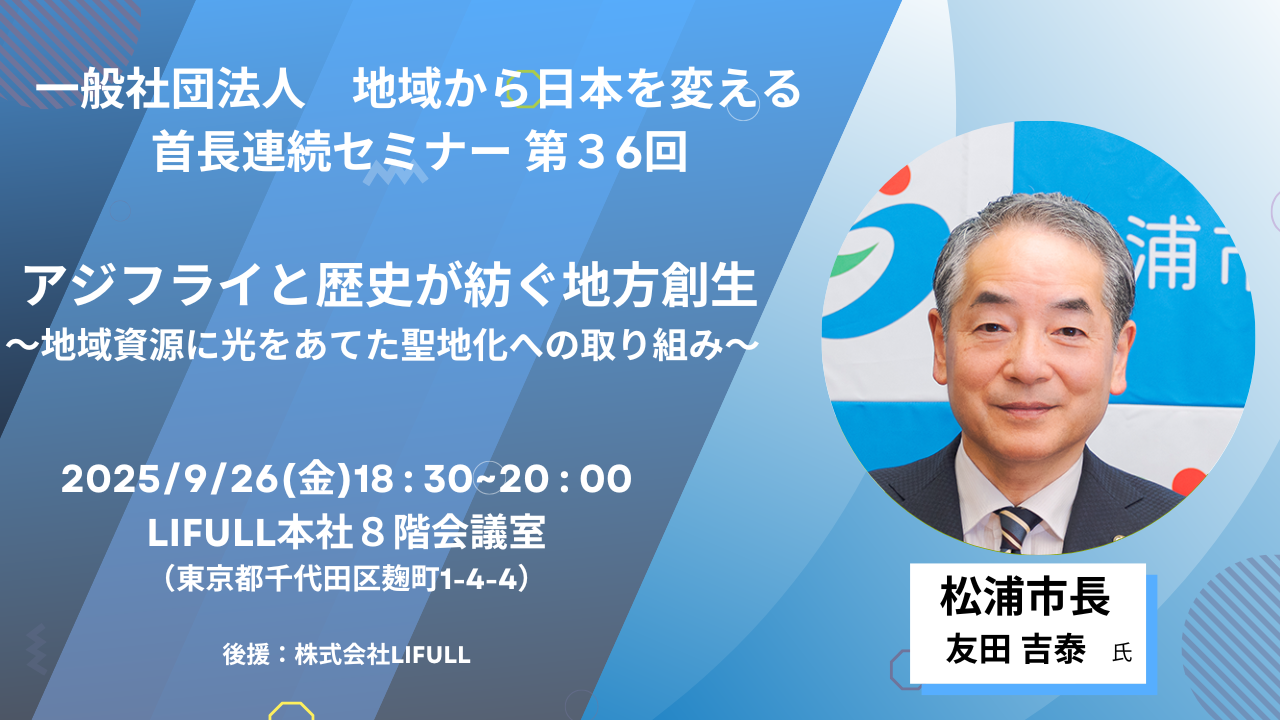 一般社団法人　地域から日本を変える
首長連続セミナー 第３６回

アジフライと歴史が紡ぐ地方創生
～地域資源に光をあてた聖地化への取り組み～

2025/9/26(金)18：30~20：00
LIFULL本社８階会議室
（東京都千代田区麹町1-4-4）

後援：株式会社LIFULL

浦市

松浦市長
友田 吉泰　氏